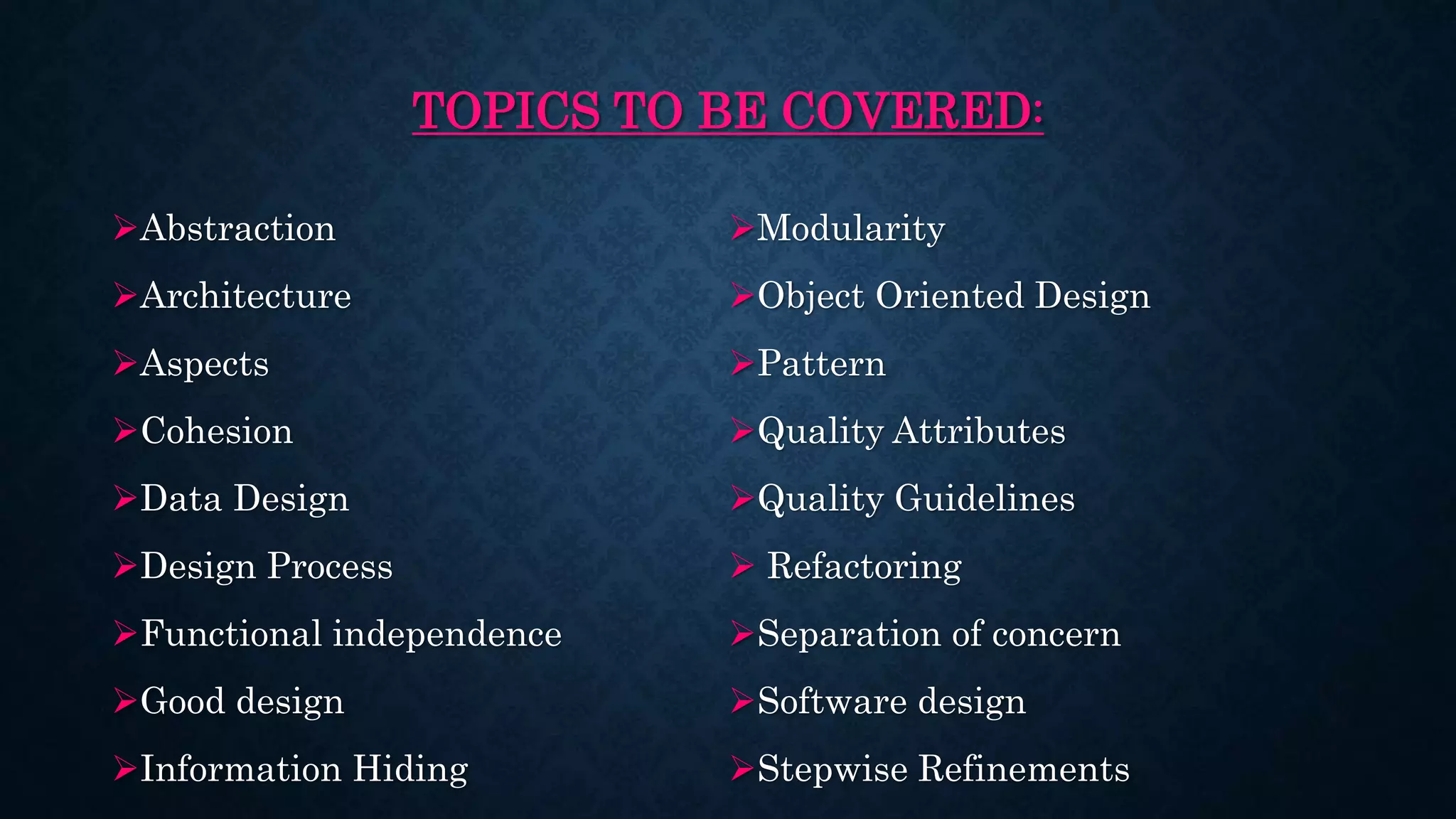 TOPICS TO BE COVERED:

➢Abstraction
➢Architecture
➢Aspects
➢Cohesion
➢Data Design
➢Design Process
➢Functional independence
➢Good design
➢Information Hiding

➢Modularity
➢Object Oriented Design
➢Pattern
➢Quality Attributes
➢Quality Guidelines
➢ Refactoring
➢Separation of concern
➢Software design
➢Stepwise Refinements